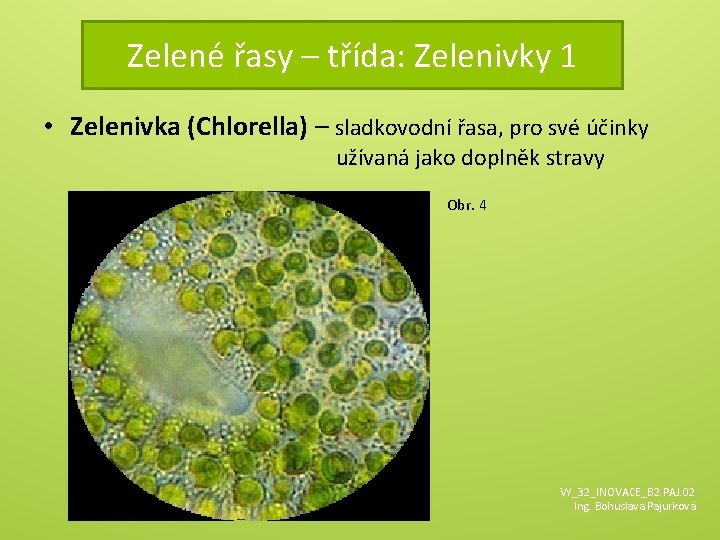 Zelené řasy – třída: Zelenivky 1

• **Zelenivka (Chlorella)** – sladkovodní řasa, pro své účinky užívaná jako doplněk stravy

Obr. 4

VY_32_INOVACE_B2.PAJ.02
Ing. Bohuslava Pajurková